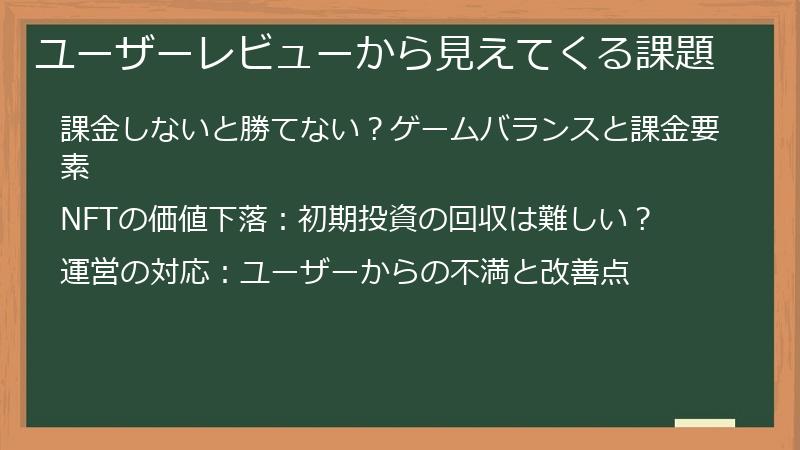 ユーザーレビューから見えてくる課題

課金しないと勝てない？ゲームバランスと課金要素

NFTの価値下落：初期投資の回収は難しい？

運営の対応：ユーザーからの不満と改善点